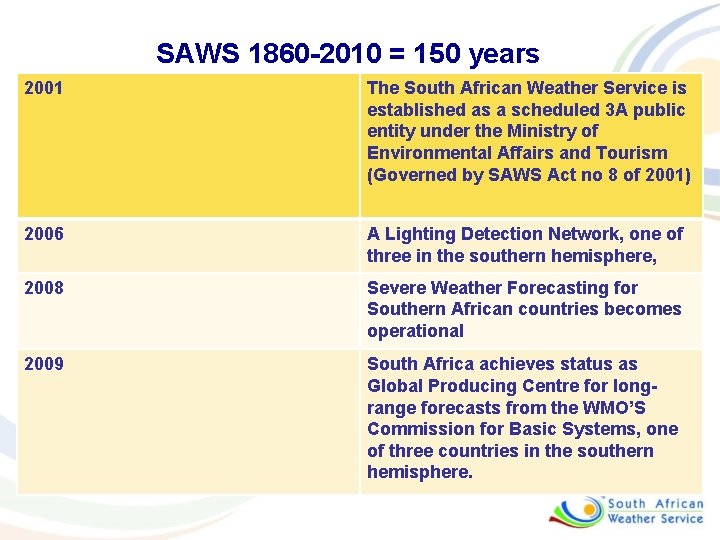 SAWS 1860-2010 = 150 years

| 2001 | The South African Weather Service is established as a scheduled 3A public entity under the Ministry of Environmental Affairs and Tourism (Governed by SAWS Act no 8 of 2001) |
|---|---|
| 2006 | A Lighting Detection Network, one of three in the southern hemisphere, |
| 2008 | Severe Weather Forecasting for Southern African countries becomes operational |
| 2009 | South Africa achieves status as Global Producing Centre for long-range forecasts from the WMO'S Commission for Basic Systems, one of three countries in the southern hemisphere. |

South African Weather Service